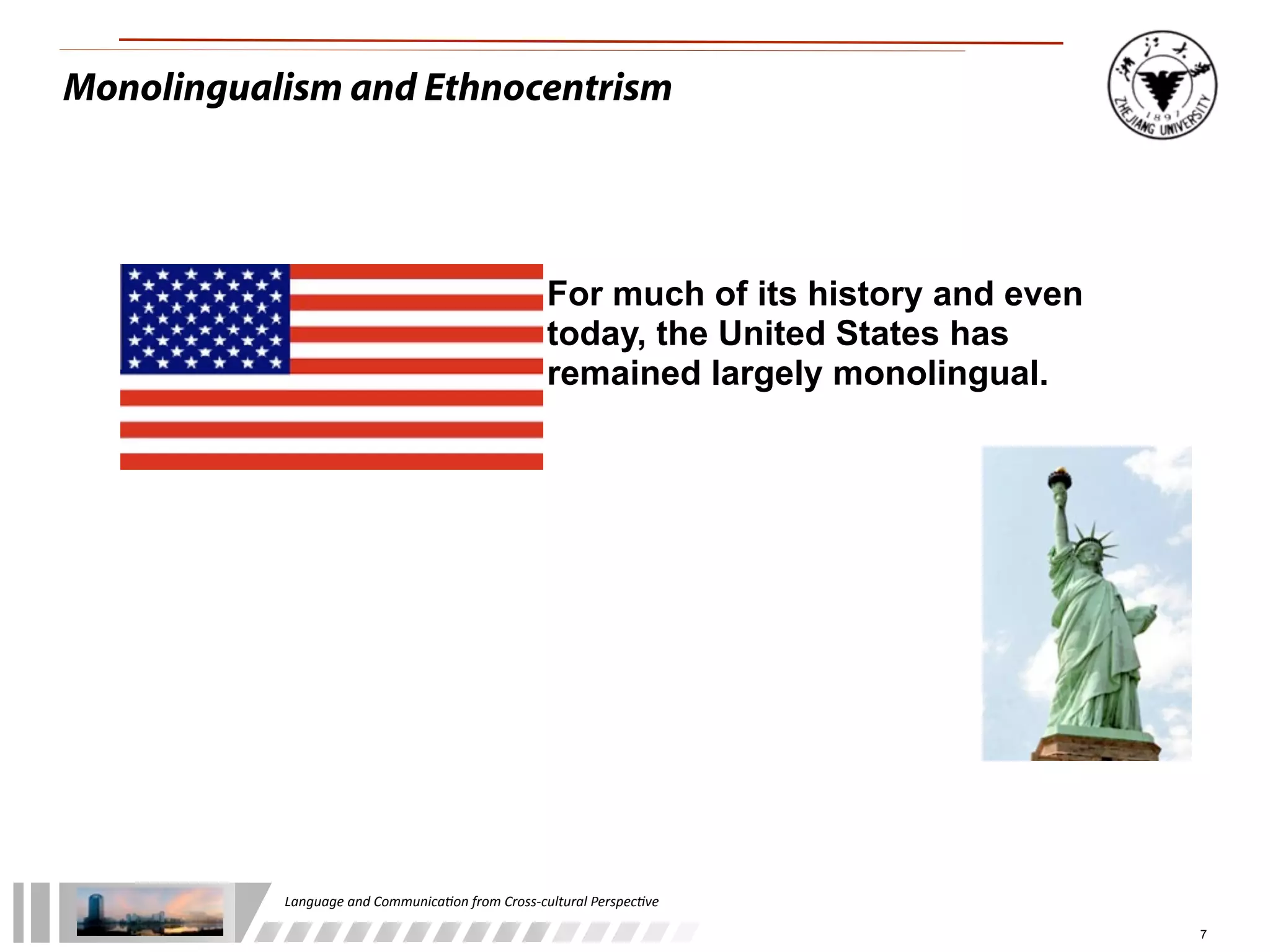 Monolingualism and Ethnocentrism

浙江大学
1897
ZHEJIANG UNIVERSITY

For much of its history and even today, the United States has remained largely monolingual.

Language and Communication from Cross-cultural Perspective

7